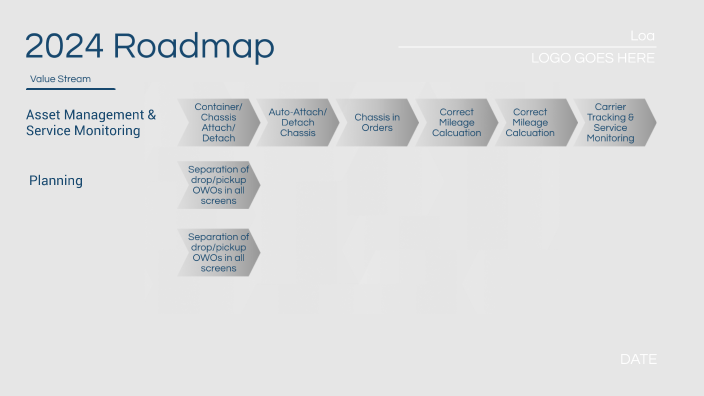 2024 Roadmap

Loa

LOGO GOES HERE

Value Stream

Asset Management & Service Monitoring

Container/ Chassis Attach/ Detach

Auto-Attach/ Detach Chassis

Chassis in Orders

Correct Mileage Calcuation

Correct Mileage Calcuation

Carrier Tracking & Service Monitoring

Planning

Separation of drop/pickup OWOs in all screens

Separation of drop/pickup OWOs in all screens

DATE